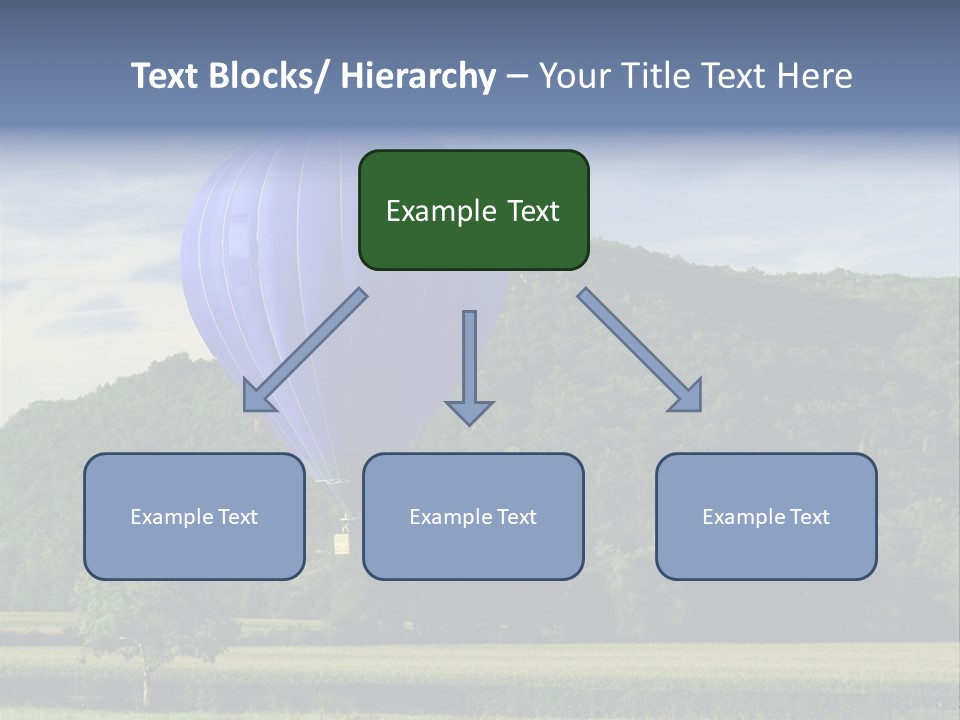 Text Blocks/ Hierarchy – Your Title Text Here

Example Text

Example Text

Example Text

Example Text